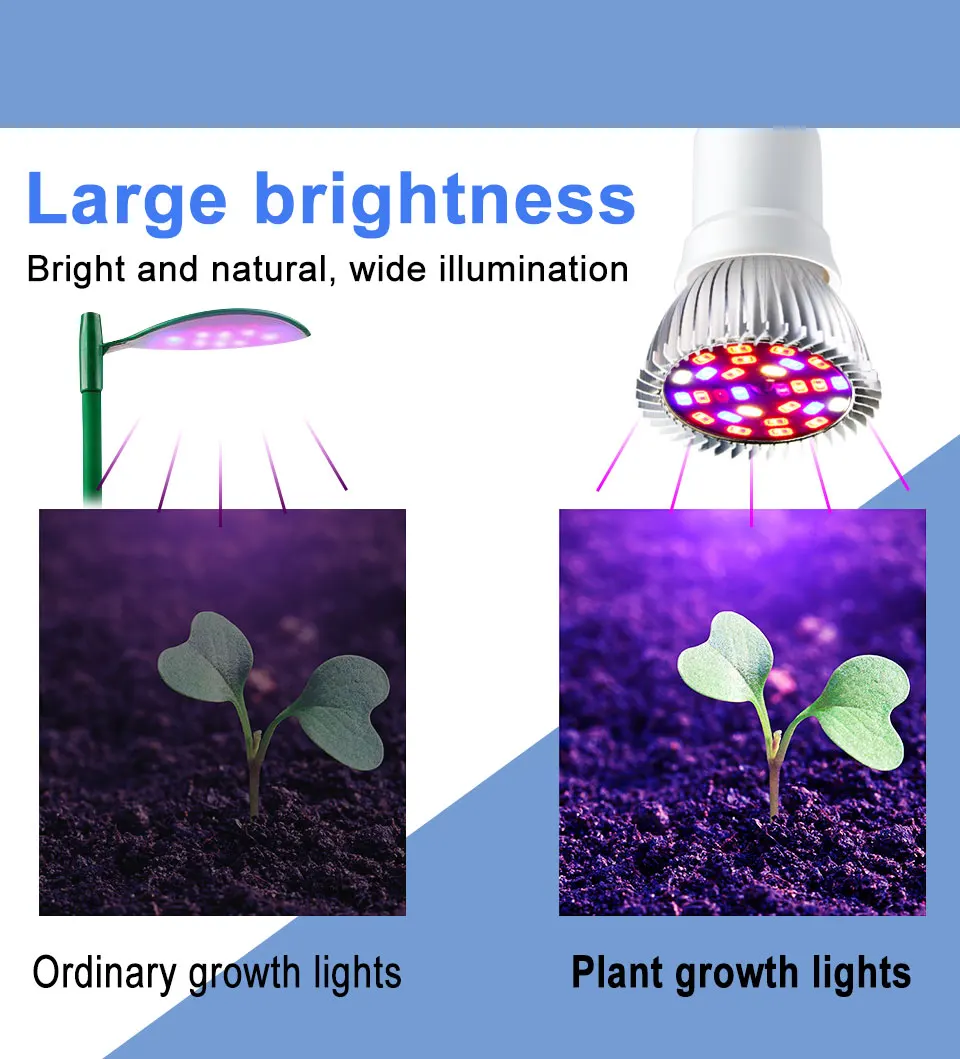 Large brightness

Bright and natural, wide illumination

Ordinary growth lights

Plant growth lights